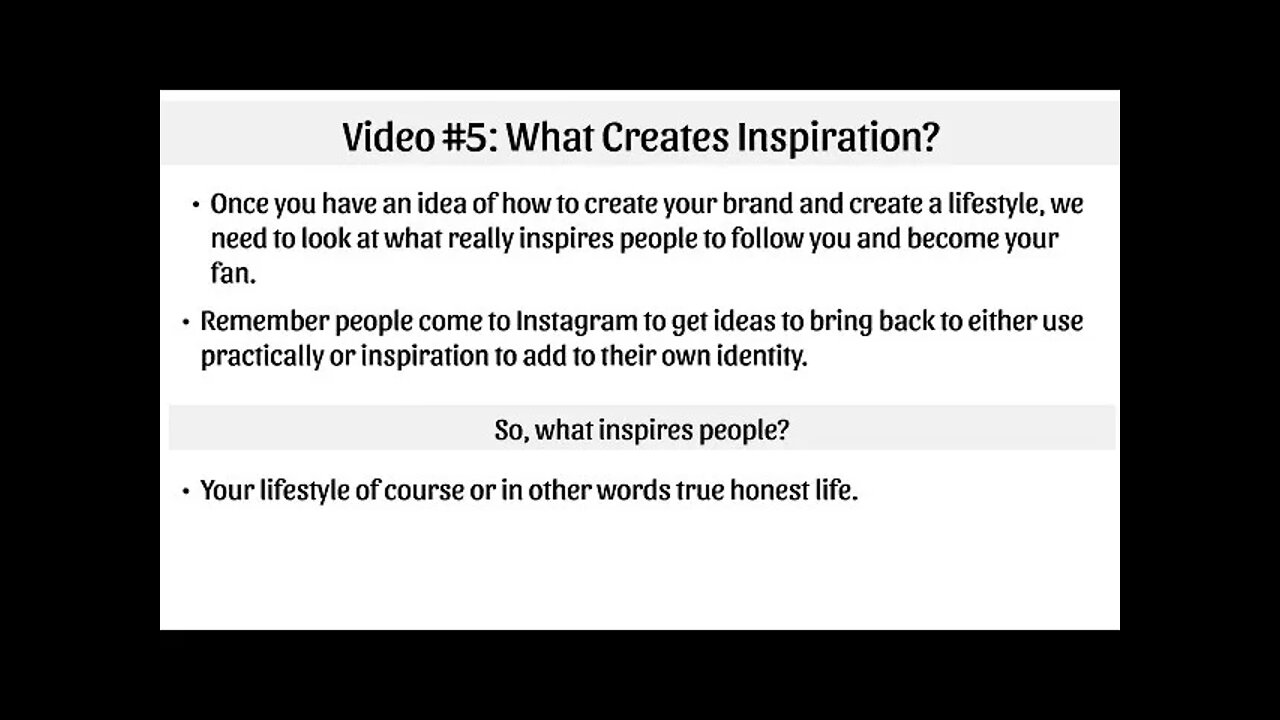 Video #5: What Creates Inspiration?

• Once you have an idea of how to create your brand and create a lifestyle, we need to look at what really inspires people to follow you and become your fan.

• Remember people come to Instagram to get ideas to bring back to either use practically or inspiration to add to their own identity.

So, what inspires people?

• Your lifestyle of course or in other words true honest life.